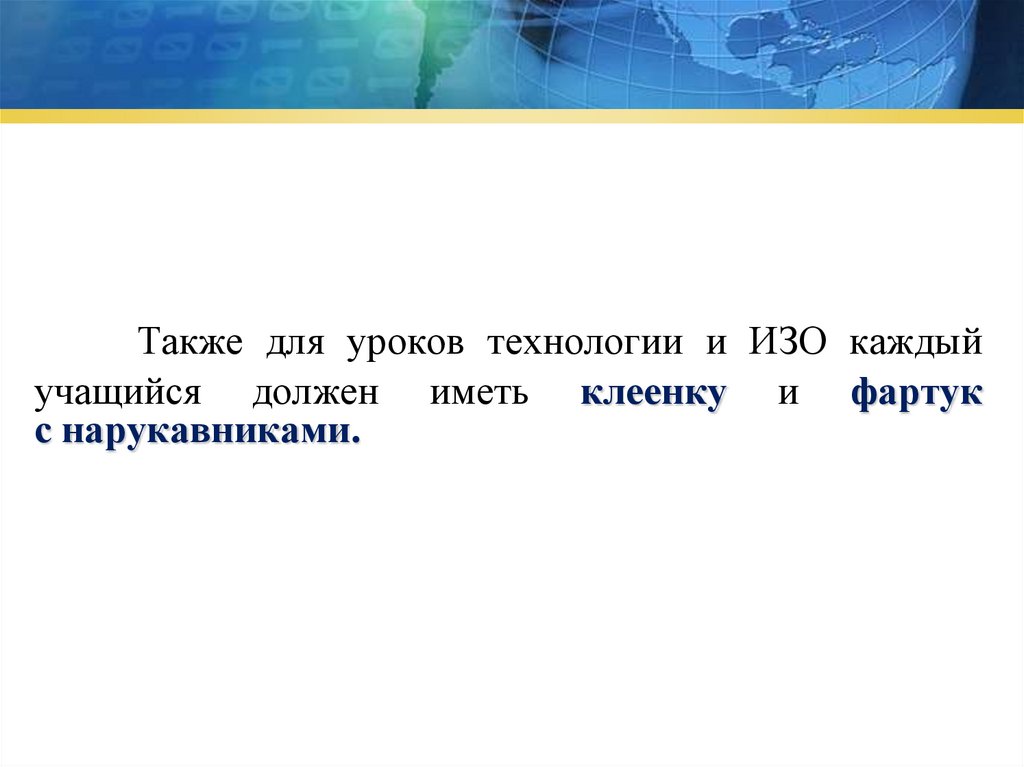 Также для уроков технологии и ИЗО каждый учащийся должен иметь клеенку и фартук с нарукавниками.